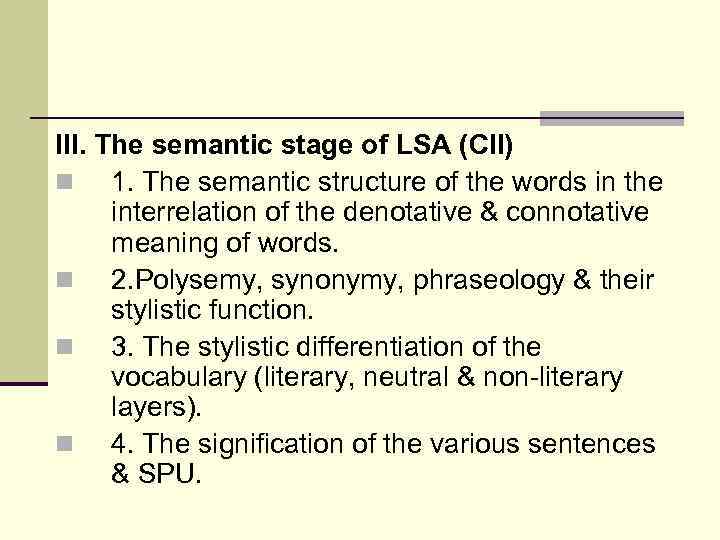 III. The semantic stage of LSA (CII)

1. The semantic structure of the words in the interrelation of the denotative & connotative meaning of words.

2.Polysemy, synonymy, phraseology & their stylistic function.

3. The stylistic differentiation of the vocabulary (literary, neutral & non-literary layers).

4. The signification of the various sentences & SPU.